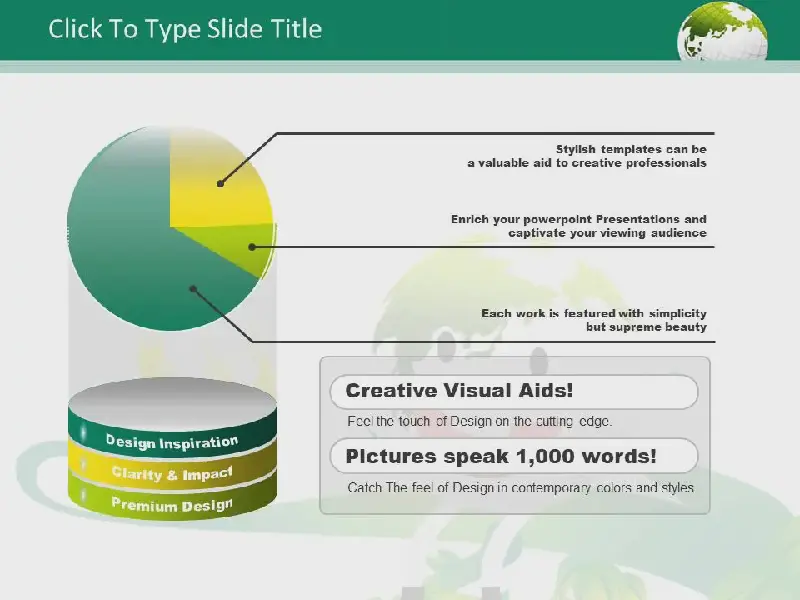 Click To Type Slide Title

Stylish templates can be a valuable aid to creative professionals

Enrich your powerpoint Presentations and captivate your viewing audience

Each work is featured with simplicity but supreme beauty

Design Inspiration

Clarity & Impact

Premium Design

Creative Visual Aids!

Feel the touch of Design on the cutting edge.

Pictures speak 1,000 words!

Catch The feel of Design in contemporary colors and styles